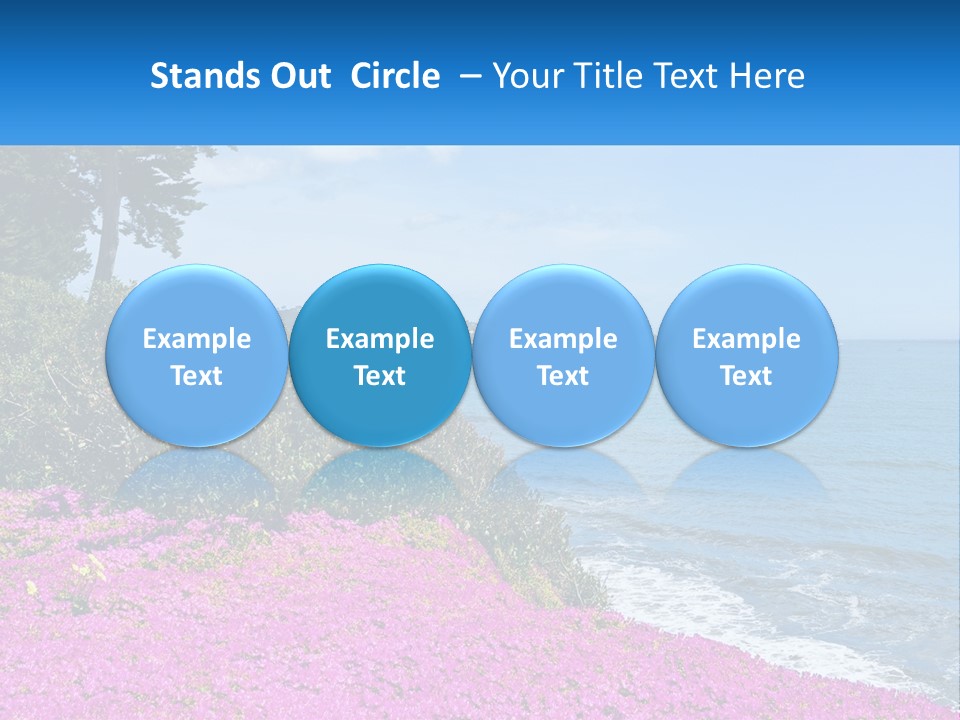 Stands Out Circle – Your Title Text Here

Example Text

Example Text

Example Text

Example Text